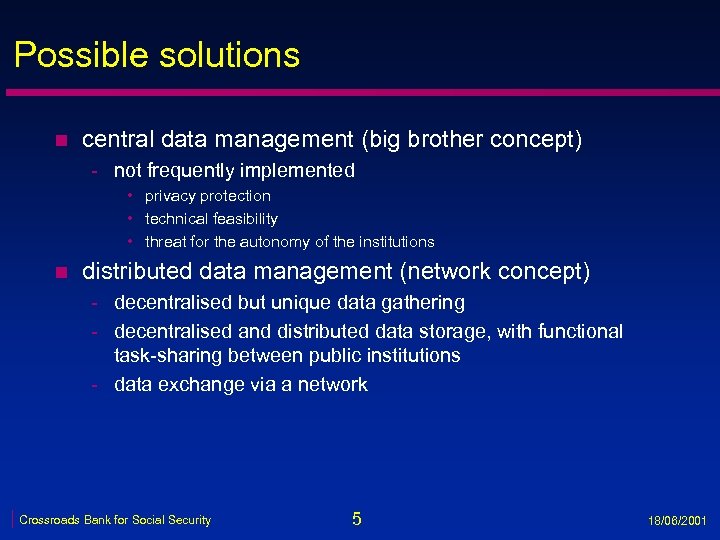 Possible solutions

- central data management (big brother concept)
  - not frequently implemented
    - privacy protection
    - technical feasibility
    - threat for the autonomy of the institutions
- distributed data management (network concept)
  - decentralised but unique data gathering
  - decentralised and distributed data storage, with functional task-sharing between public institutions
  - data exchange via a network

Crossroads Bank for Social Security 5 18/06/2001